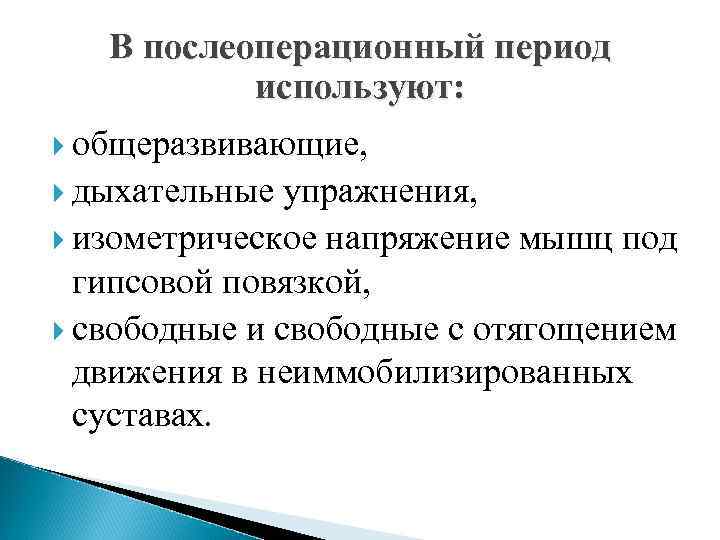 В послеоперационный период используют:

общеразвивающие,

дыхательные упражнения,

изометрическое напряжение мышц под гипсовой повязкой,

свободные и свободные с отягощением движения в неиммобилизированных суставах.